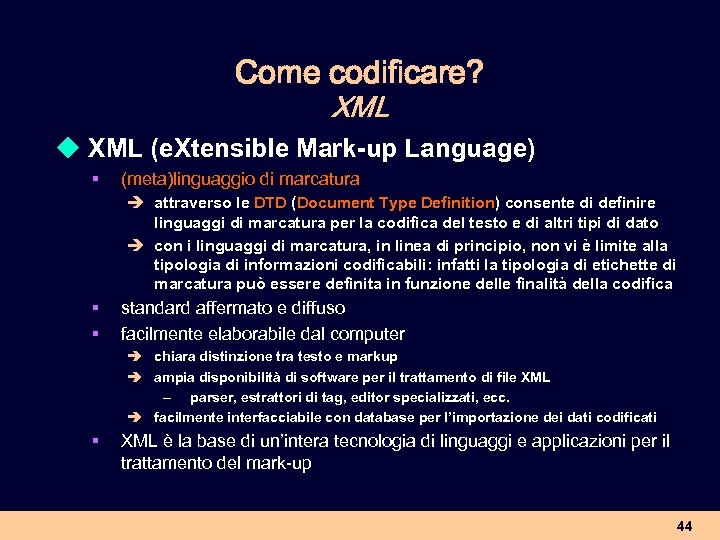 Come codificare?
XML

◆ XML (eXtensible Mark-up Language)

▪ (meta)linguaggio di marcatura

➔ attraverso le DTD (Document Type Definition) consente di definire linguaggi di marcatura per la codifica del testo e di altri tipi di dato

➔ con i linguaggi di marcatura, in linea di principio, non vi è limite alla tipologia di informazioni codificabili: infatti la tipologia di etichette di marcatura può essere definita in funzione delle finalità della codifica

▪ standard affermato e diffuso

▪ facilmente elaborabile dal computer

➔ chiara distinzione tra testo e markup

➔ ampia disponibilità di software per il trattamento di file XML

– parser, estrattori di tag, editor specializzati, ecc.

➔ facilmente interfacciabile con database per l'importazione dei dati codificati

▪ XML è la base di un'intera tecnologia di linguaggi e applicazioni per il trattamento del mark-up

44